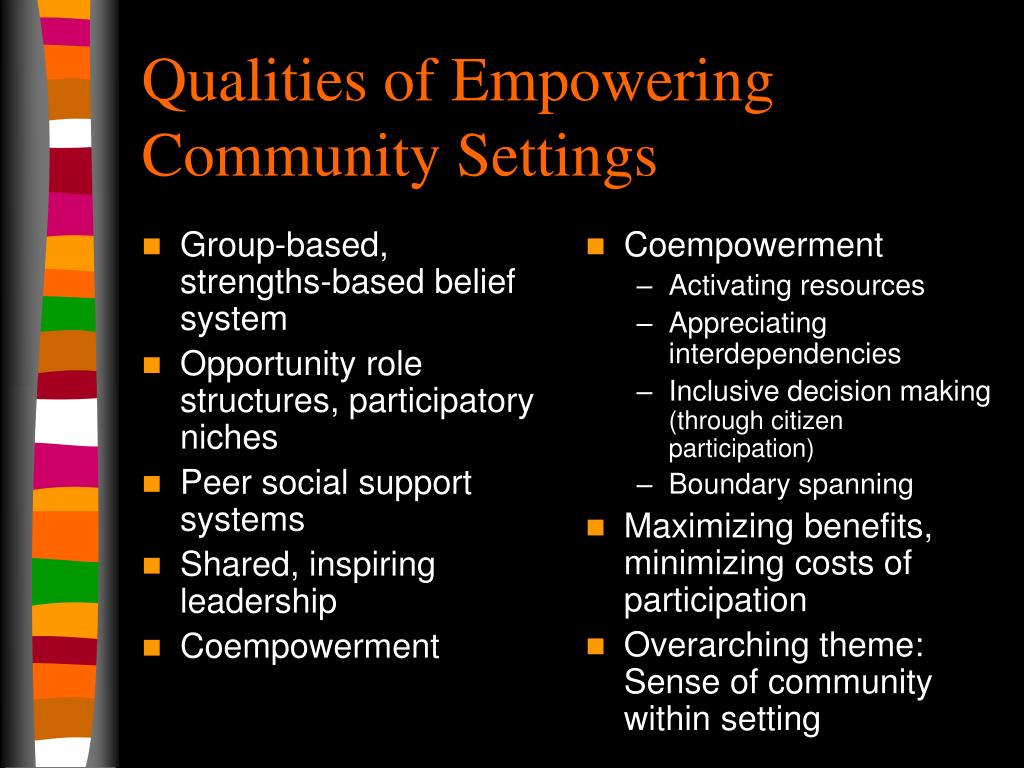 Qualities of Empowering Community Settings

- Group-based, strengths-based belief system
- Opportunity role structures, participatory niches
- Peer social support systems
- Shared, inspiring leadership
- Coempowerment

- Coempowerment
  – Activating resources
  – Appreciating interdependencies
  – Inclusive decision making (through citizen participation)
  – Boundary spanning
- Maximizing benefits, minimizing costs of participation
- Overarching theme: Sense of community within setting